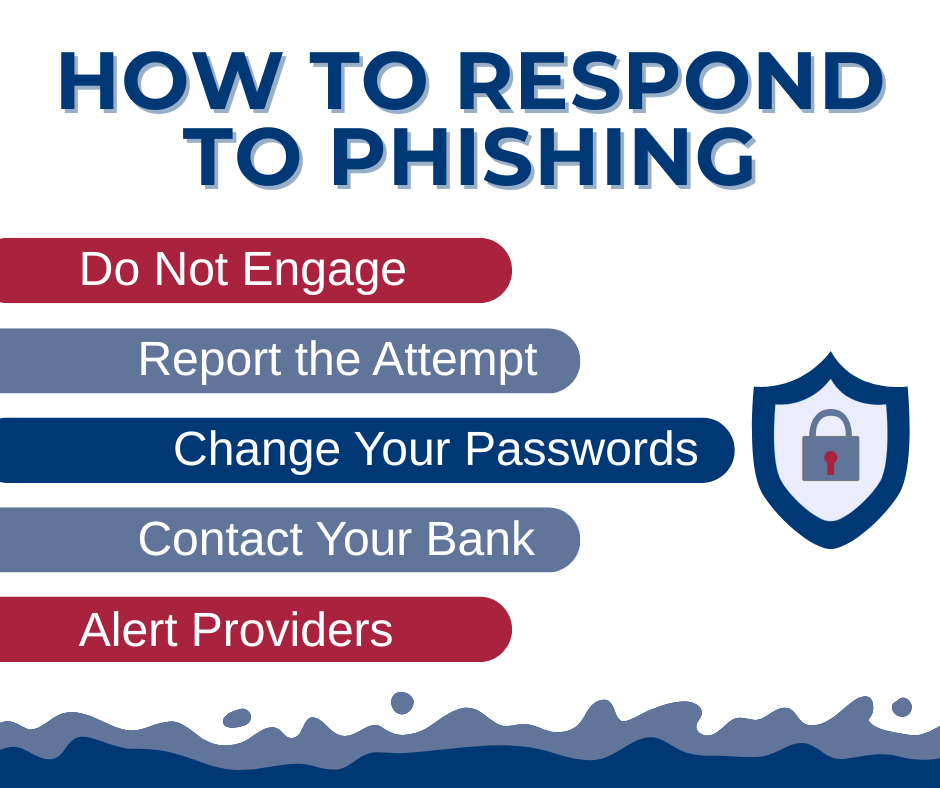 HOW TO RESPOND TO PHISHING

Do Not Engage

Report the Attempt

Change Your Passwords

Contact Your Bank

Alert Providers